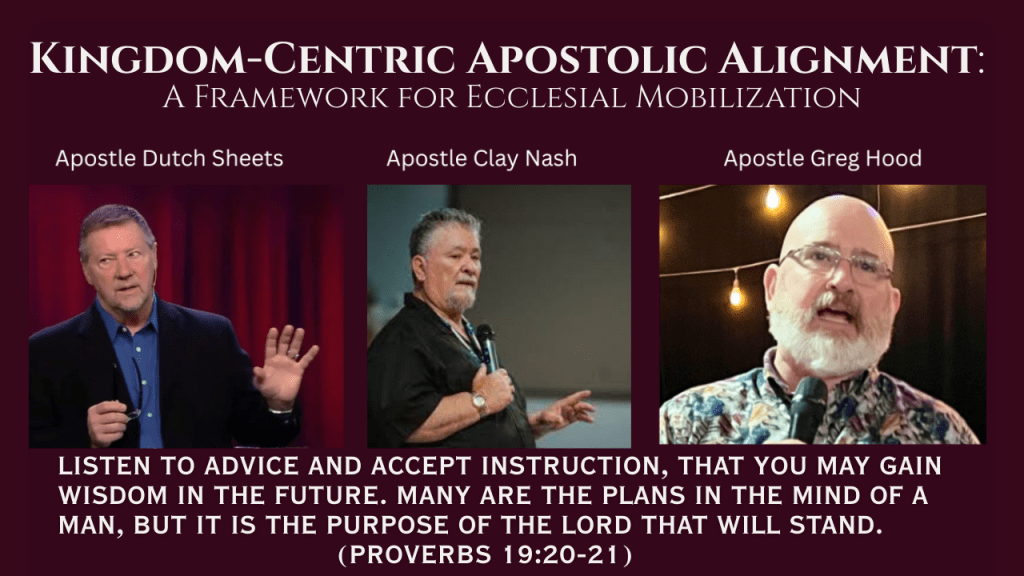 Kingdom-Centric Apostolic Alignment:
A Framework for Ecclesial Mobilization

Apostle Dutch Sheets

Apostle Clay Nash

Apostle Greg Hood

LISTEN TO ADVICE AND ACCEPT INSTRUCTION, THAT YOU MAY GAIN WISDOM IN THE FUTURE. MANY ARE THE PLANS IN THE MIND OF A MAN, BUT IT IS THE PURPOSE OF THE LORD THAT WILL STAND.
(PROVERBS 19:20-21)